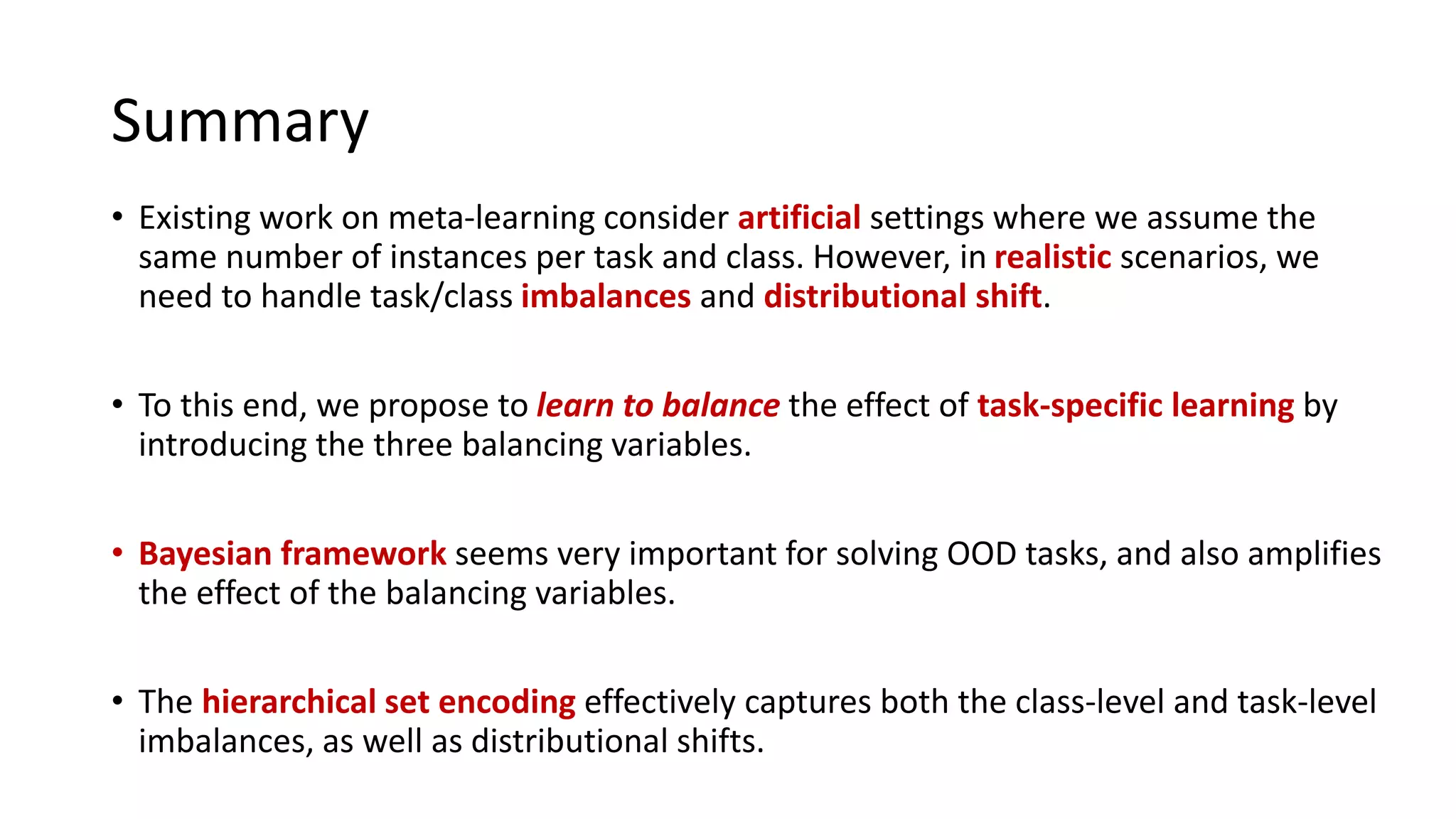 Summary

• Existing work on meta-learning consider artificial settings where we assume the same number of instances per task and class. However, in realistic scenarios, we need to handle task/class imbalances and distributional shift.

• To this end, we propose to learn to balance the effect of task-specific learning by introducing the three balancing variables.

• Bayesian framework seems very important for solving OOD tasks, and also amplifies the effect of the balancing variables.

• The hierarchical set encoding effectively captures both the class-level and task-level imbalances, as well as distributional shifts.